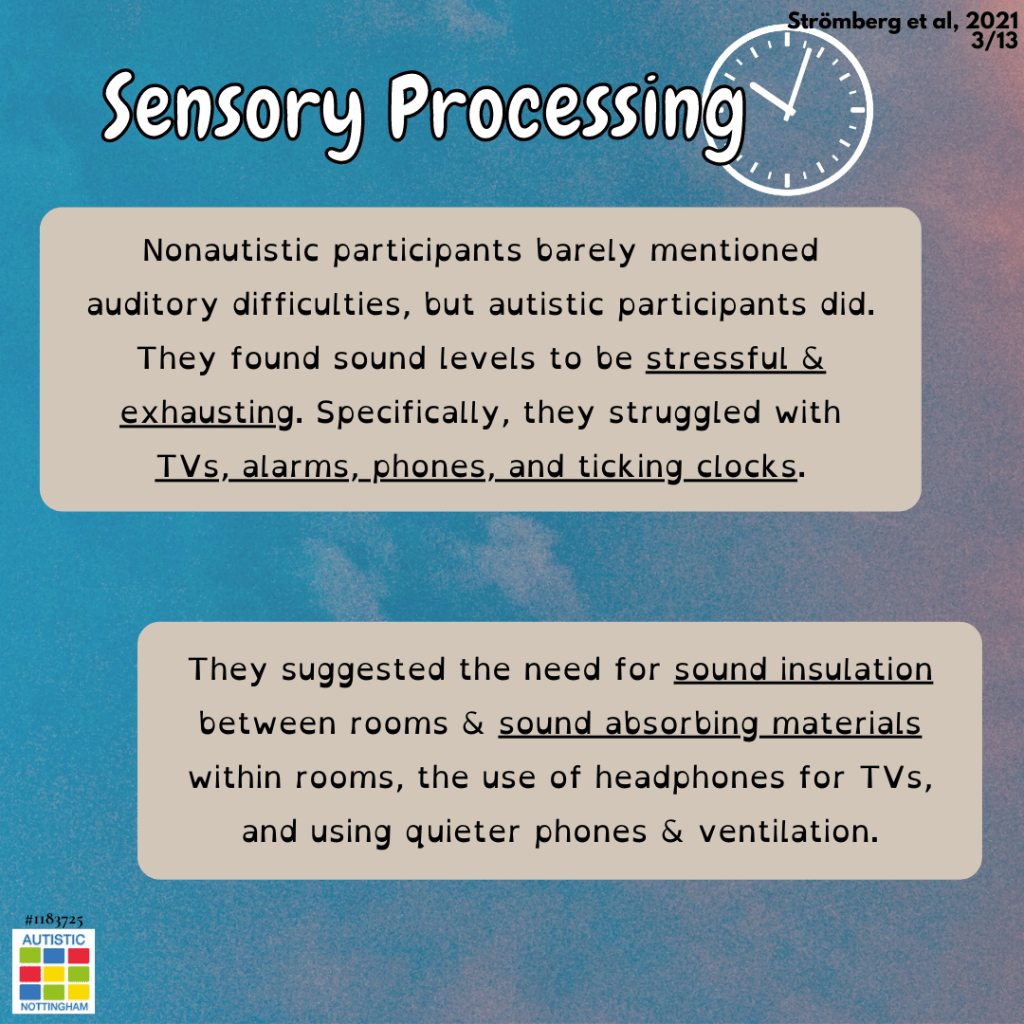 Strömberg et al, 2021
3/13

Sensory Processing

Nonautistic participants barely mentioned auditory difficulties, but autistic participants did. They found sound levels to be stressful & exhausting. Specifically, they struggled with TVs, alarms, phones, and ticking clocks.

They suggested the need for sound insulation between rooms & sound absorbing materials within rooms, the use of headphones for TVs, and using quieter phones & ventilation.

#1183725
AUTISTIC
NOTTINGHAM